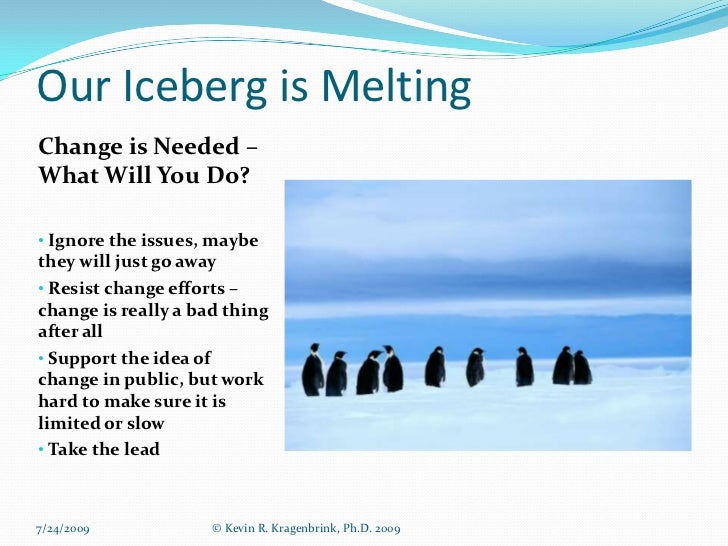 Our Iceberg is Melting

Change is Needed – What Will You Do?

• Ignore the issues, maybe they will just go away
• Resist change efforts – change is really a bad thing after all
• Support the idea of change in public, but work hard to make sure it is limited or slow
• Take the lead

7/24/2009

© Kevin R. Kragenbrink, Ph.D. 2009